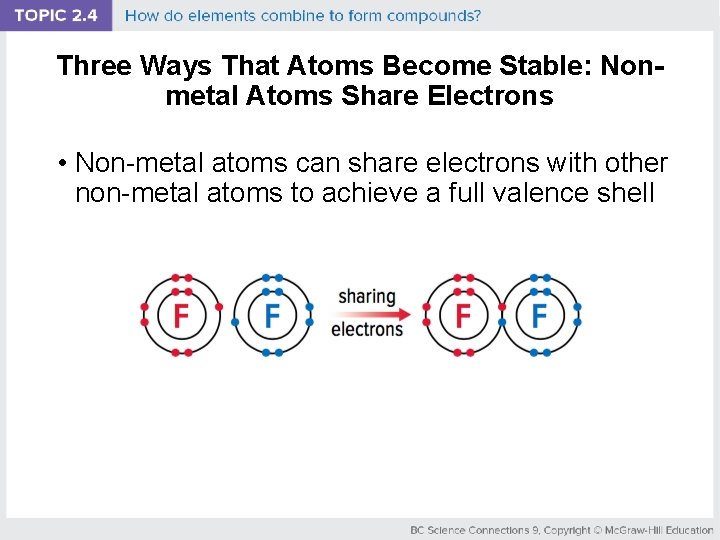 TOPIC 2.4 How do elements combine to form compounds?

Three Ways That Atoms Become Stable: Non-metal Atoms Share Electrons

• Non-metal atoms can share electrons with other non-metal atoms to achieve a full valence shell

F F sharing electrons F F

BC Science Connections 9, Copyright © McGraw-Hill Education